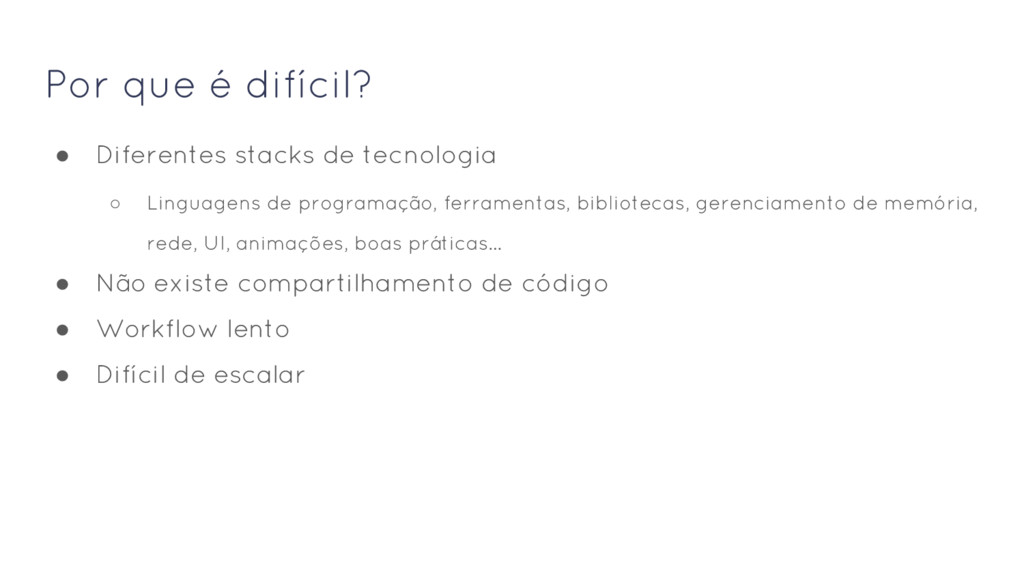 Por que é difícil?

● Diferentes stacks de tecnologia
  ○ Linguagens de programação, ferramentas, bibliotecas, gerenciamento de memória, rede, UI, animações, boas práticas...
● Não existe compartilhamento de código
● Workflow lento
● Difícil de escalar